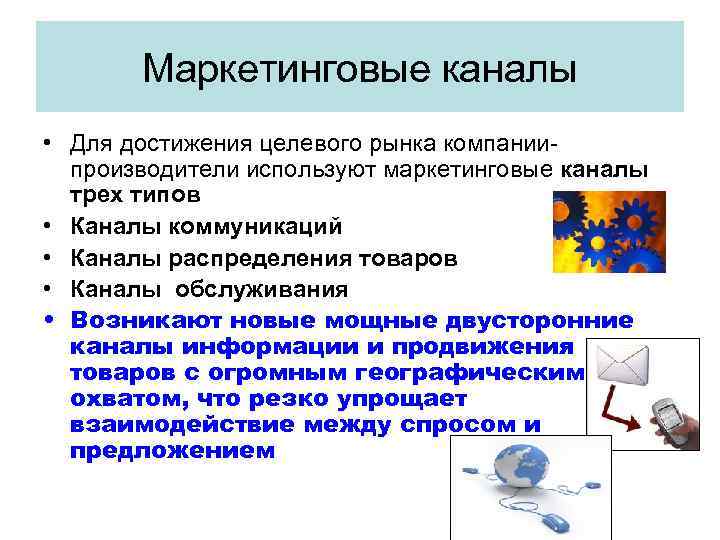 Маркетинговые каналы

• Для достижения целевого рынка компании-производители используют маркетинговые каналы трех типов

• Каналы коммуникаций

• Каналы распределения товаров

• Каналы обслуживания

• Возникают новые мощные двусторонние каналы информации и продвижения товаров с огромным географическим охватом, что резко упрощает взаимодействие между спросом и предложением